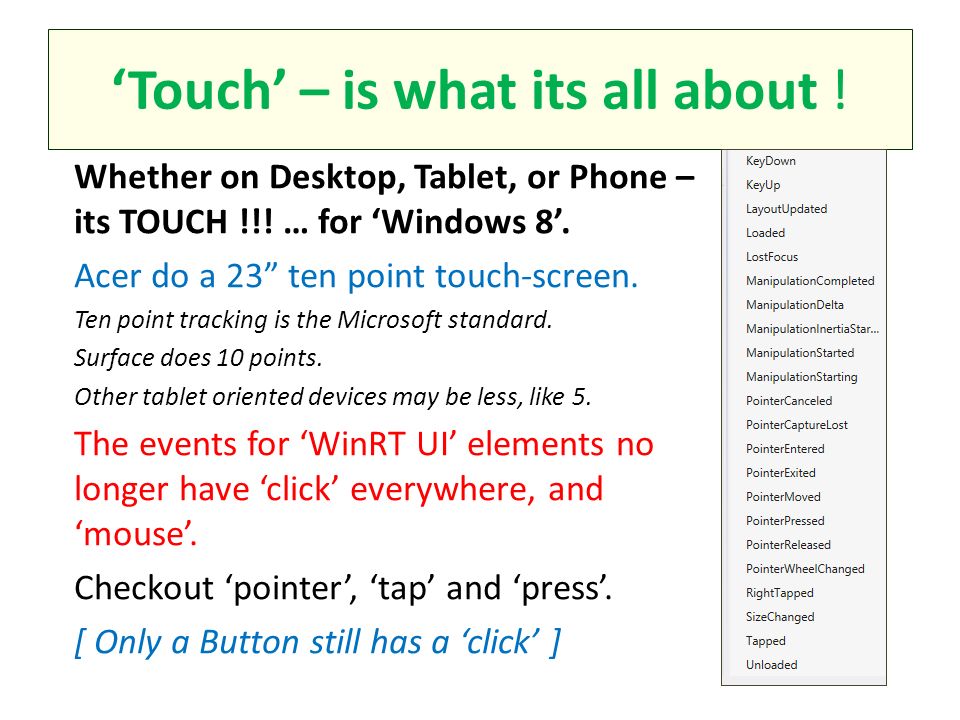 ‘Touch’ – is what its all about !

Whether on Desktop, Tablet, or Phone – its TOUCH !!! … for ‘Windows 8’.

Acer do a 23” ten point touch-screen.

Ten point tracking is the Microsoft standard.

Surface does 10 points.

Other tablet oriented devices may be less, like 5.

The events for ‘WinRT UI’ elements no longer have ‘click’ everywhere, and ‘mouse’.

Checkout ‘pointer’, ‘tap’ and ‘press’.

[ Only a Button still has a ‘click’ ]

KeyDown
KeyUp
LayoutUpdated
Loaded
LostFocus
ManipulationCompleted
ManipulationDelta
ManipulationInertiaStar...
ManipulationStarted
ManipulationStarting
PointerCanceled
PointerCaptureLost
PointerEntered
PointerExited
PointerMoved
PointerPressed
PointerReleased
PointerWheelChanged
RightTapped
SizeChanged
Tapped
Unloaded